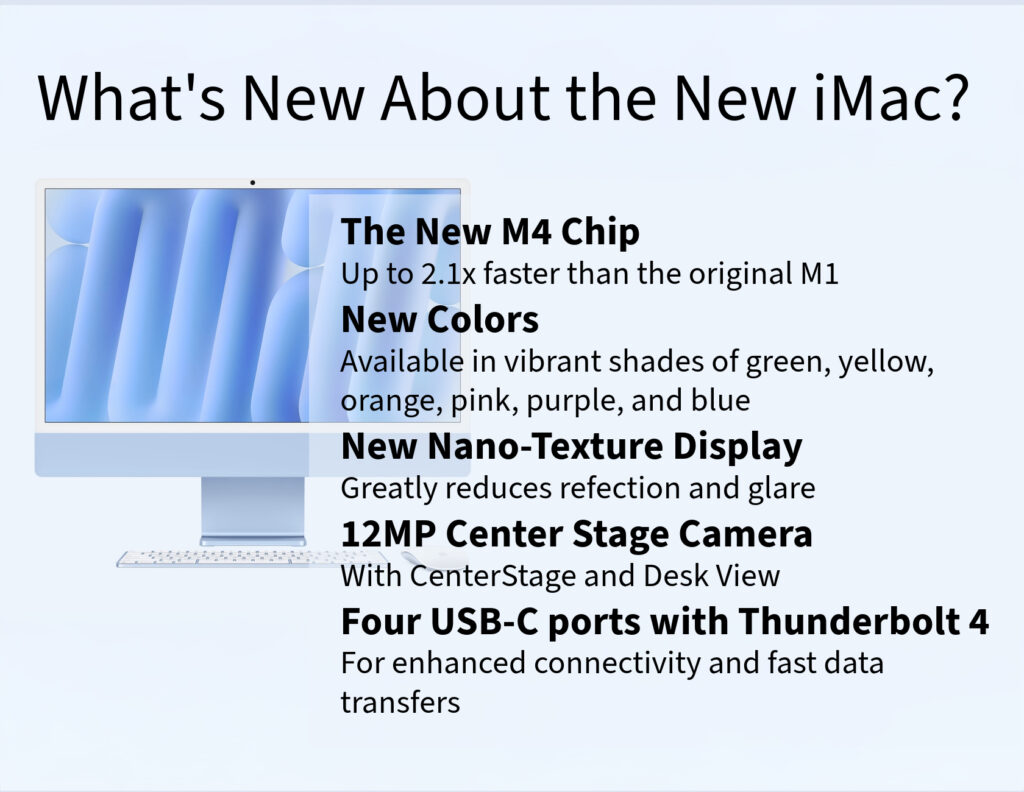 What's New About the New iMac?

The New M4 Chip
Up to 2.1x faster than the original M1

New Colors
Available in vibrant shades of green, yellow, orange, pink, purple, and blue

New Nano-Texture Display
Greatly reduces refection and glare

12MP Center Stage Camera
With CenterStage and Desk View

Four USB-C ports with Thunderbolt 4
For enhanced connectivity and fast data transfers